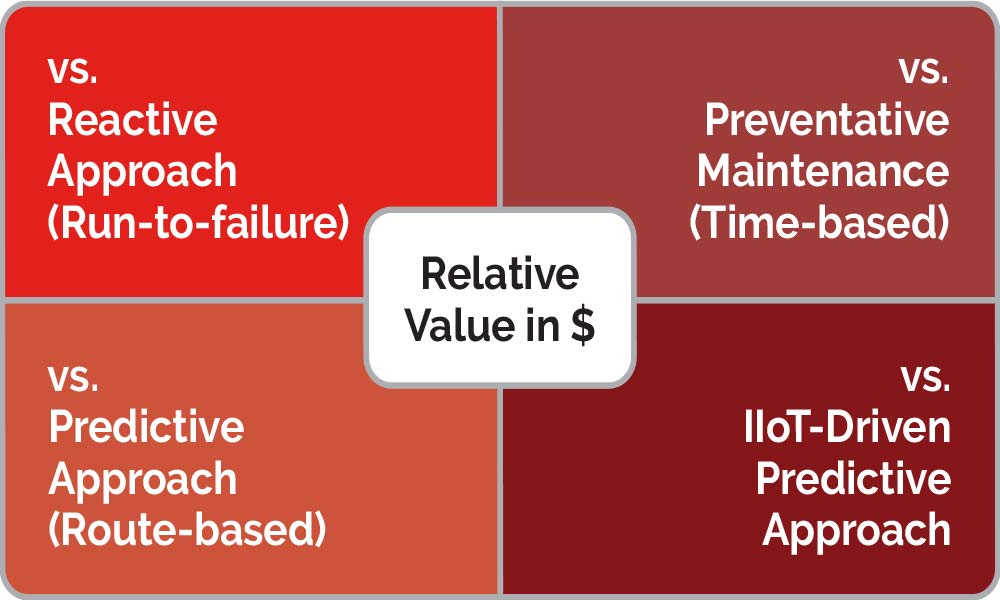 vs.
Reactive Approach (Run-to-failure)

vs.
Preventative Maintenance (Time-based)

Relative Value in $

vs.
Predictive Approach (Route-based)

vs.
IIoT-Driven Predictive Approach